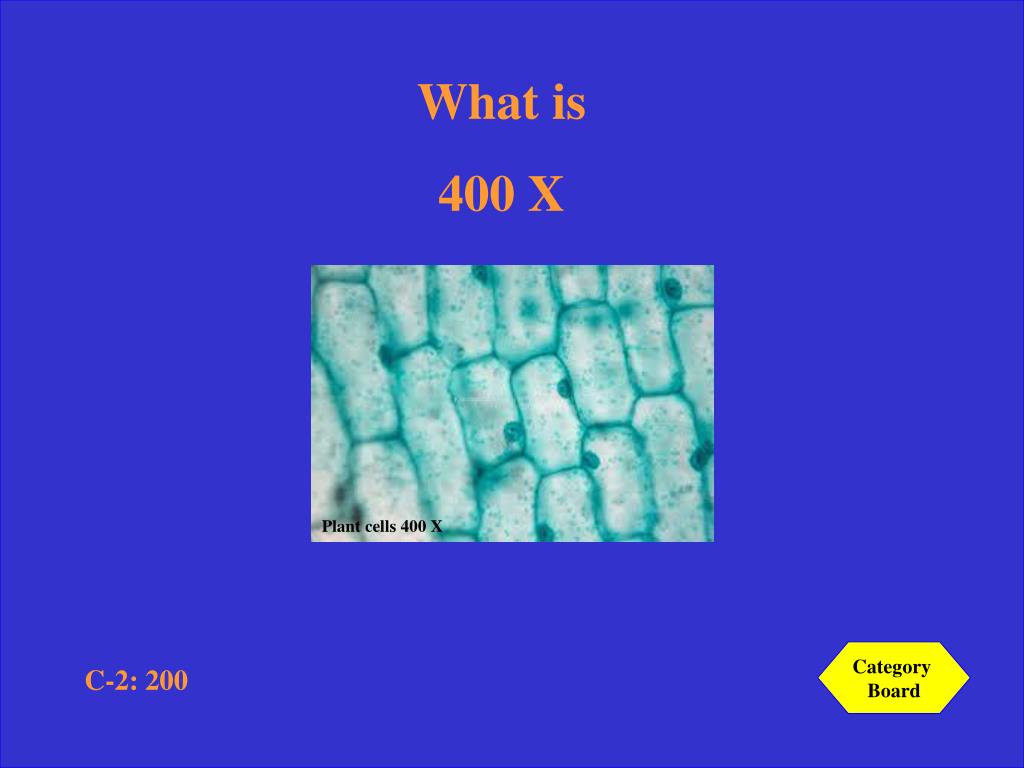 What is

400 X

Plant cells 400 X

C-2: 200

Category Board